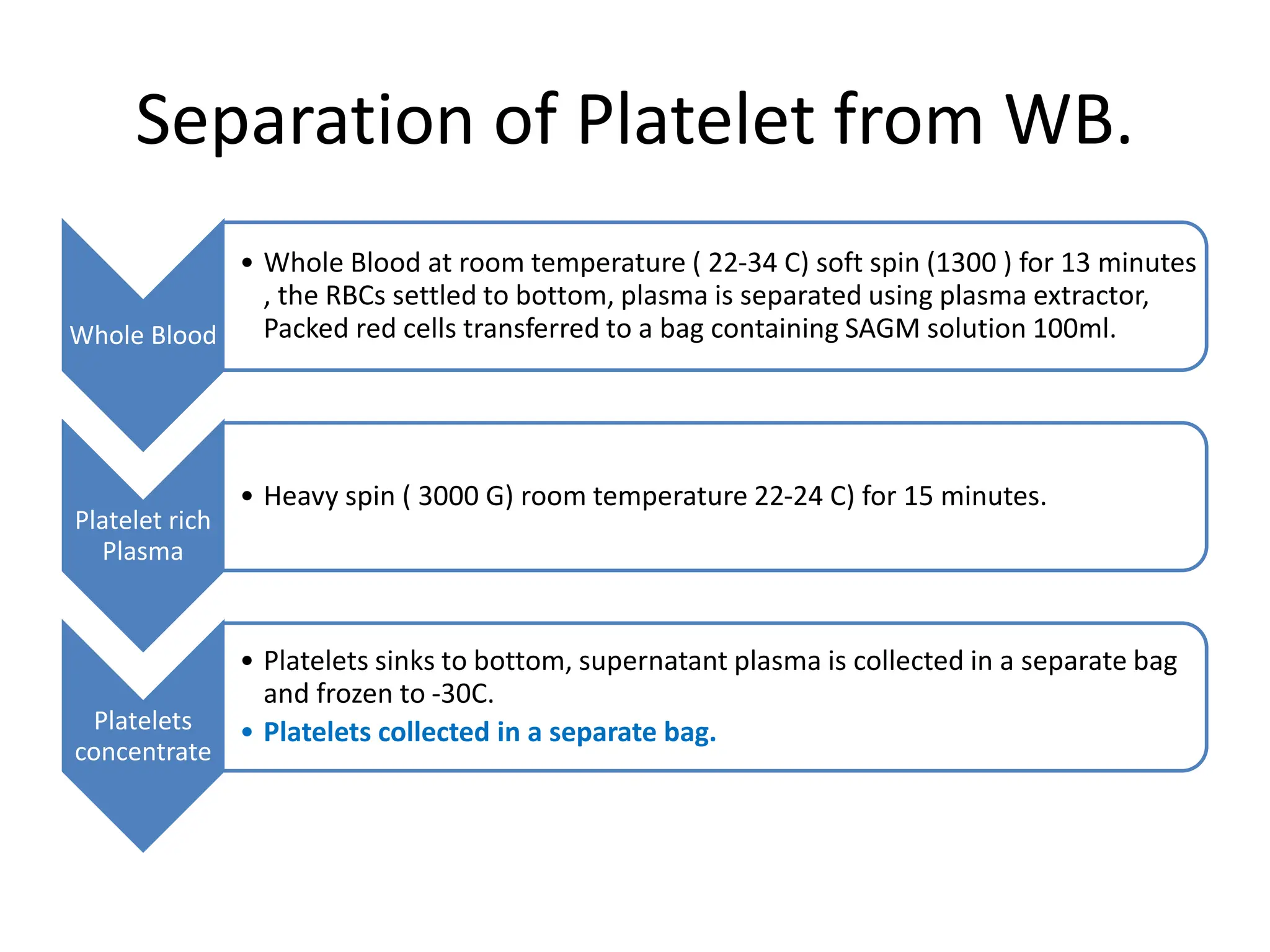 Separation of Platelet from WB.

Whole Blood

• Whole Blood at room temperature ( 22-34 C) soft spin (1300 ) for 13 minutes , the RBCs settled to bottom, plasma is separated using plasma extractor, Packed red cells transferred to a bag containing SAGM solution 100ml.

Platelet rich Plasma

• Heavy spin ( 3000 G) room temperature 22-24 C) for 15 minutes.

Platelets concentrate

• Platelets sinks to bottom, supernatant plasma is collected in a separate bag and frozen to -30C.
• Platelets collected in a separate bag.